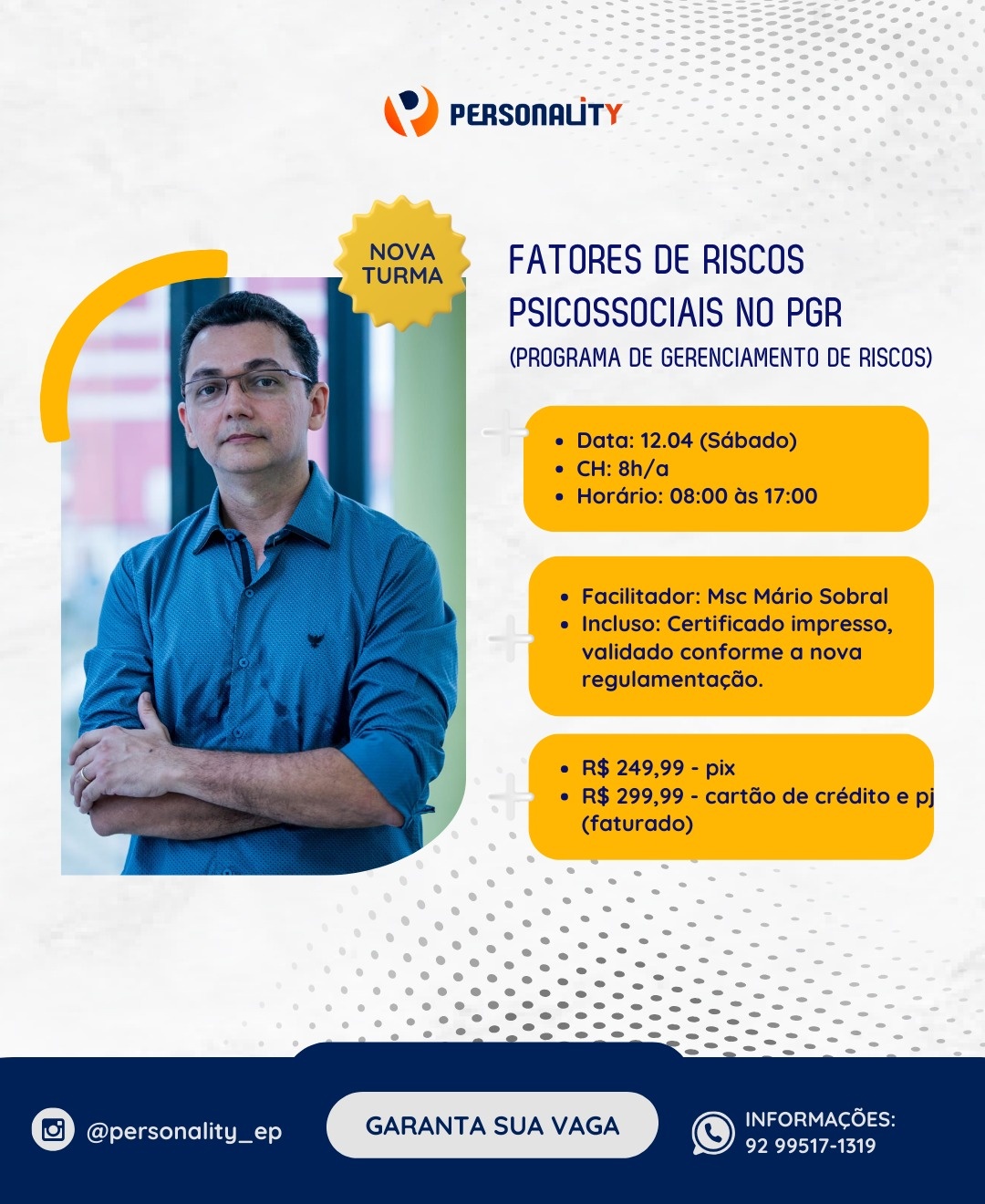 PERSONALITY

NOVA TURMA

FATORES DE RISCOS PSICOSSOCIAIS NO PGR
(PROGRAMA DE GERENCIAMENTO DE RISCOS)

- Data: 12.04 (Sábado)
- CH: 8h/a
- Horário: 08:00 às 17:00

- Facilitador: Msc Mário Sobral
- Incluso: Certificado impresso, validado conforme a nova regulamentação.

- R$ 249,99 - pix
- R$ 299,99 - cartão de crédito e pj (faturado)

@personality_ep

GARANTA SUA VAGA

INFORMAÇÕES:
92 99517-1319